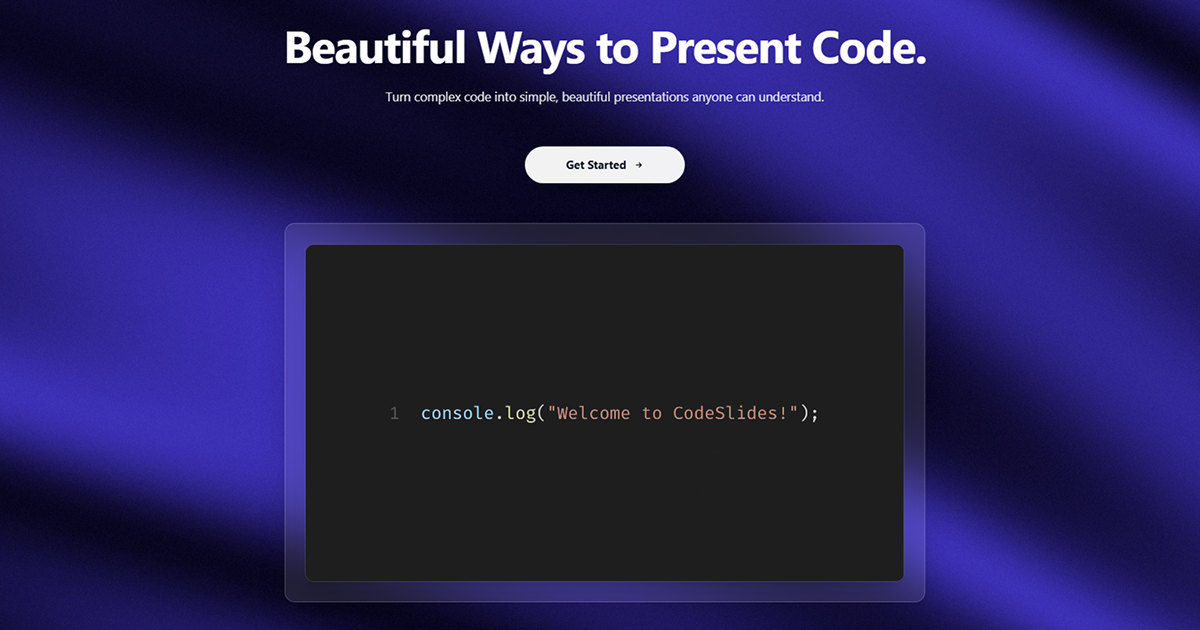 Beautiful Ways to Present Code.

Turn complex code into simple, beautiful presentations anyone can understand.

Get Started →

1 console.log("Welcome to CodeSlides!");